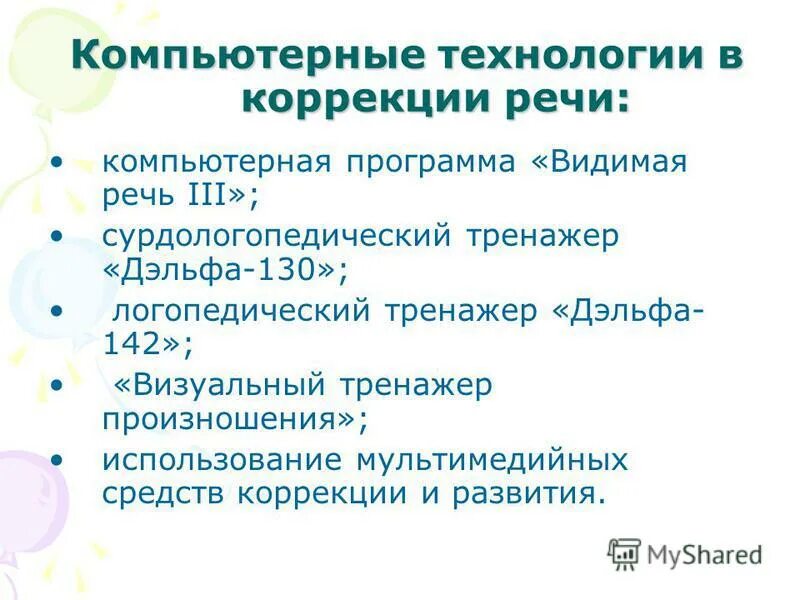 Компьютерные технологии в коррекции речи:

• компьютерная программа «Видимая речь III»;
• сурдологопедический тренажер «Дэльфа-130»;
• логопедический тренажер «Дэльфа-142»;
• «Визуальный тренажер произношения»;
• использование мультимедийных средств коррекции и развития.

MyShared